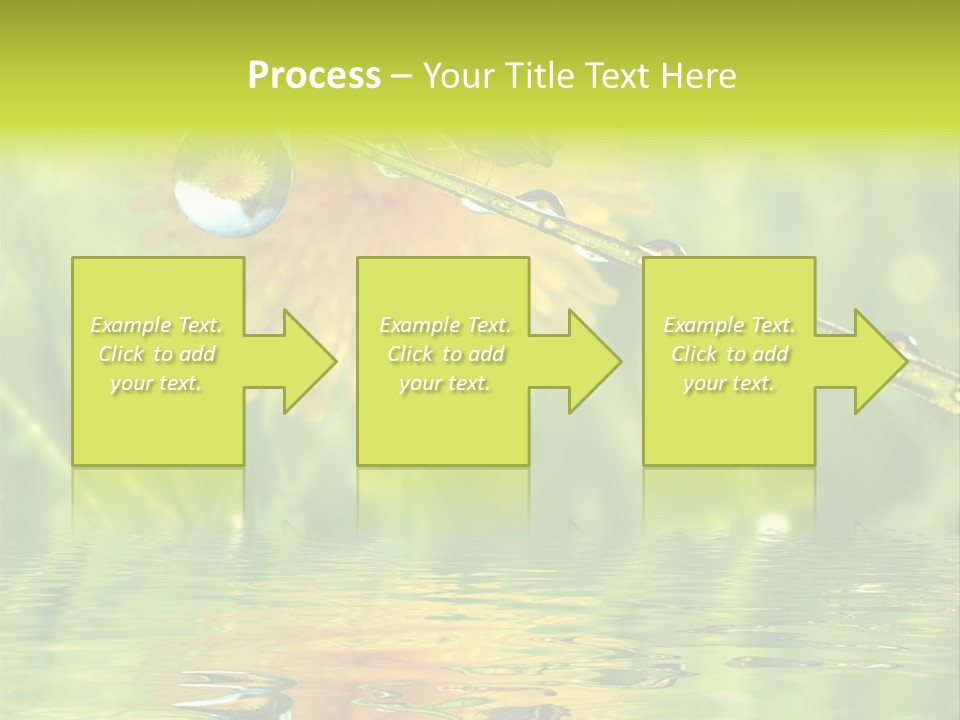 Process – Your Title Text Here

Example Text. Click to add your text.

Example Text. Click to add your text.

Example Text. Click to add your text.